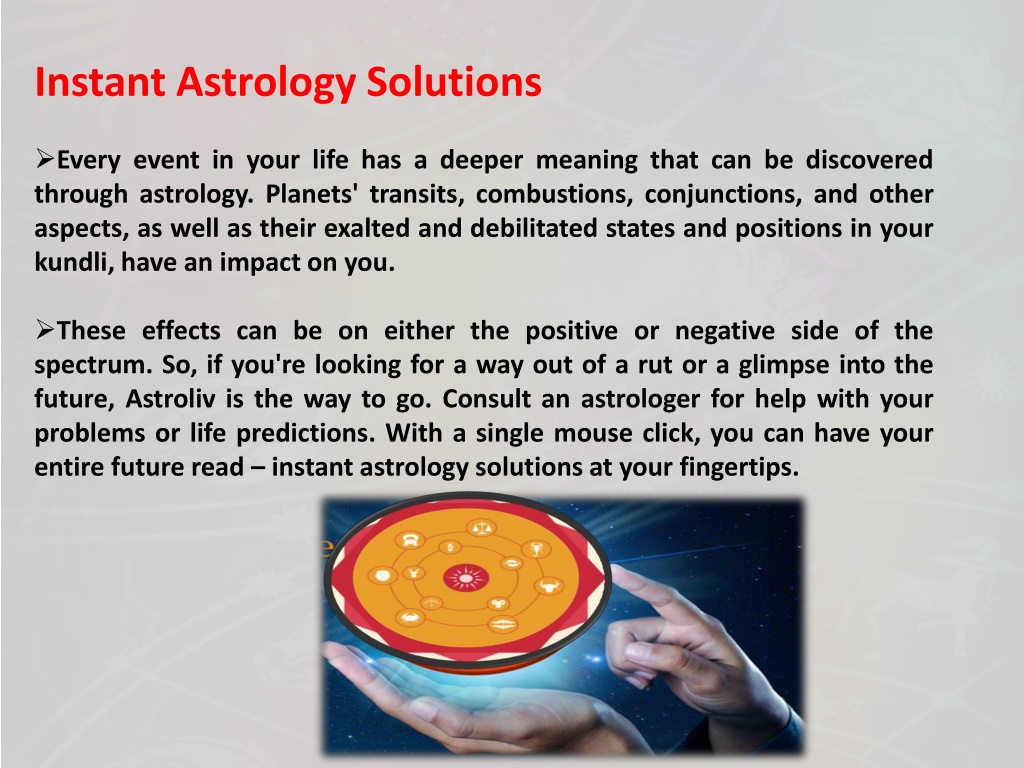 Instant Astrology Solutions

➢Every event in your life has a deeper meaning that can be discovered through astrology. Planets' transits, combustions, conjunctions, and other aspects, as well as their exalted and debilitated states and positions in your kundli, have an impact on you.

➢These effects can be on either the positive or negative side of the spectrum. So, if you're looking for a way out of a rut or a glimpse into the future, Astroliv is the way to go. Consult an astrologer for help with your problems or life predictions. With a single mouse click, you can have your entire future read – instant astrology solutions at your fingertips.